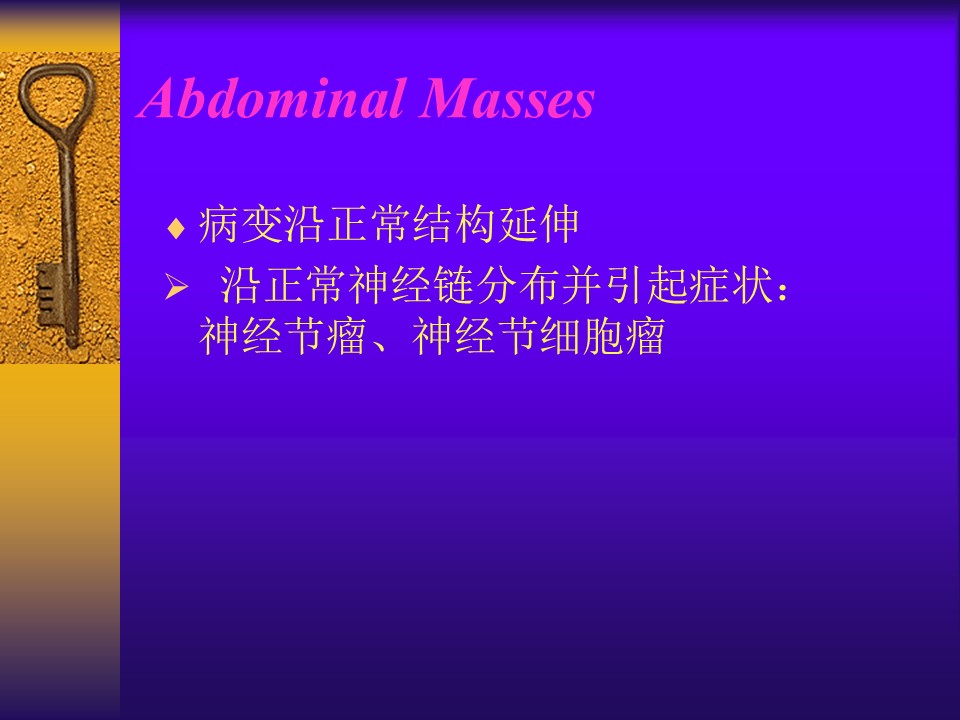 Abdominal Masses

♦ 病变沿正常结构延伸

➢ 沿正常神经链分布并引起症状：神经节瘤、神经节细胞瘤